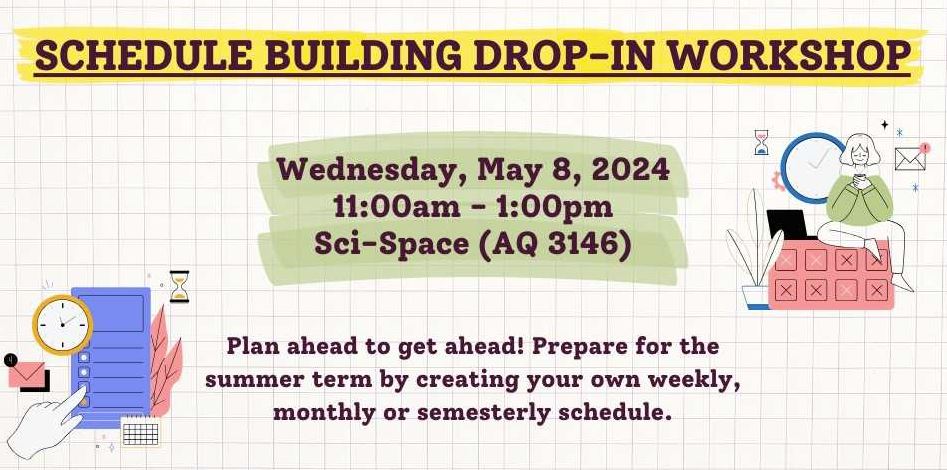 SCHEDULE BUILDING DROP-IN WORKSHOP

Wednesday, May 8, 2024
11:00am - 1:00pm
Sci-Space (AQ 3146)

Plan ahead to get ahead! Prepare for the summer term by creating your own weekly, monthly or semesterly schedule.